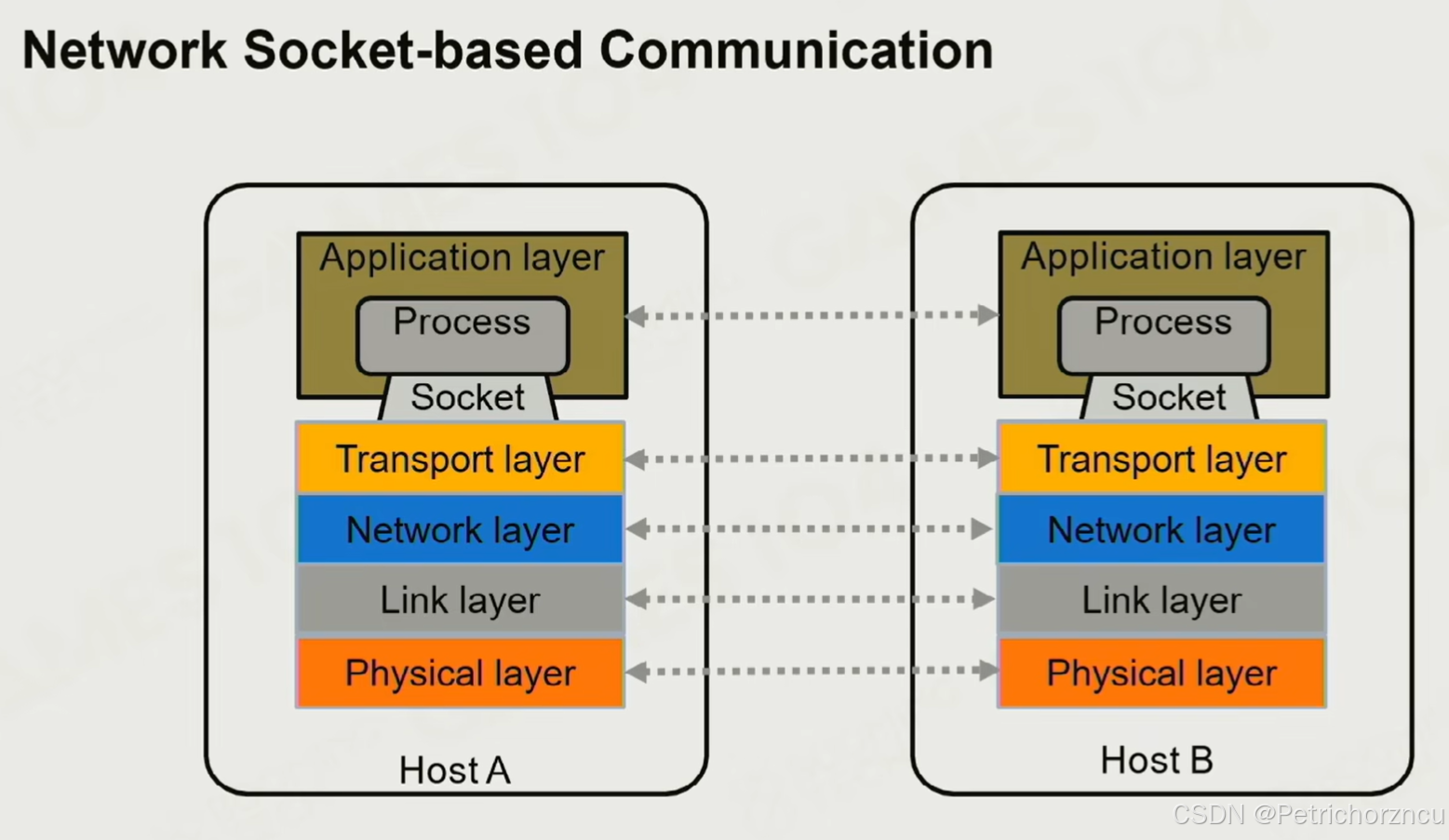 Network Socket-based Communication

Application layer
Process
Socket
Transport layer
Network layer
Link layer
Physical layer
Host A

Application layer
Process
Socket
Transport layer
Network layer
Link layer
Physical layer
Host B

CSDN @Petrichorzncu